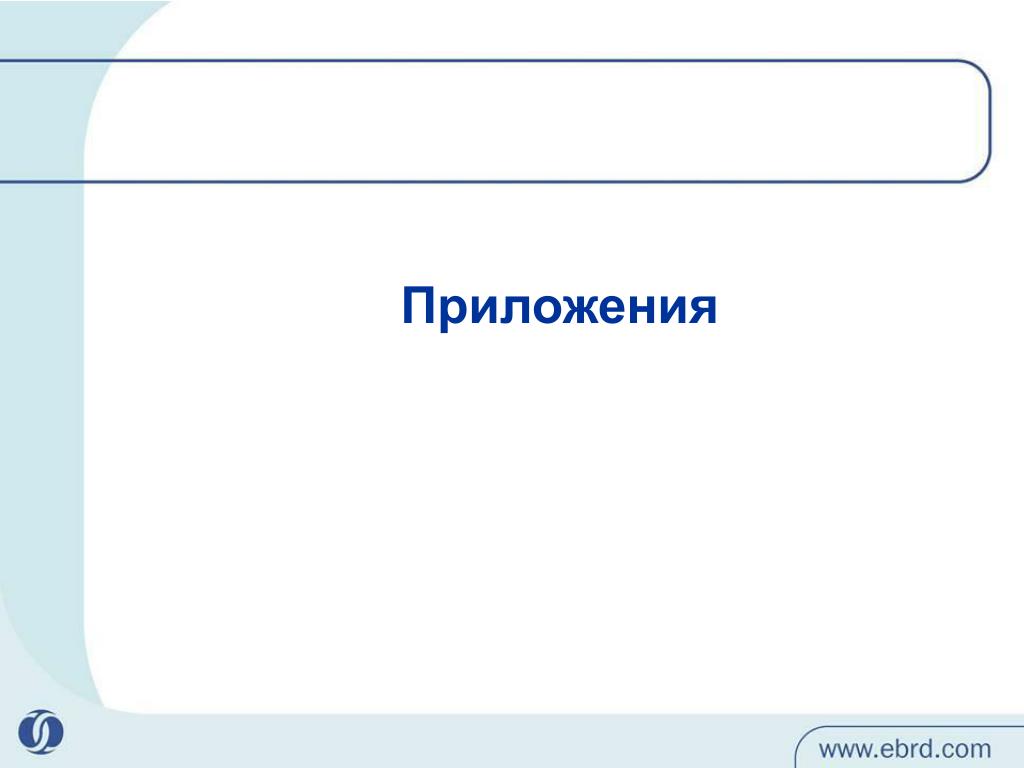 Приложения

www.ebrd.com